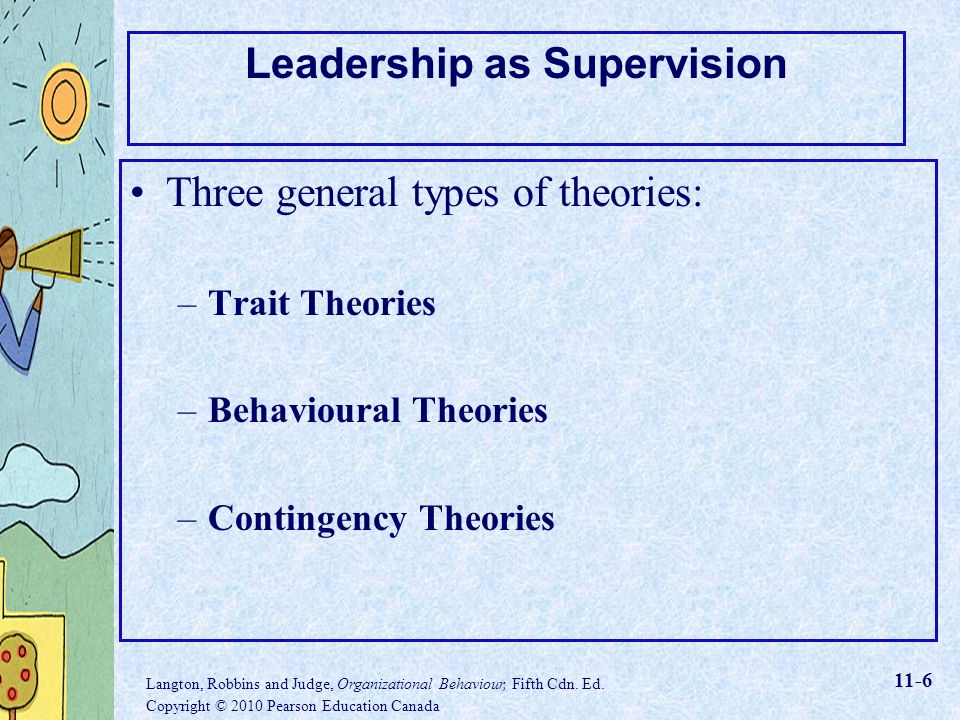 Leadership as Supervision

• Three general types of theories:

– Trait Theories

– Behavioural Theories

– Contingency Theories

Langton, Robbins and Judge, Organizational Behaviour, Fifth Cdn. Ed.
Copyright © 2010 Pearson Education Canada

11-6